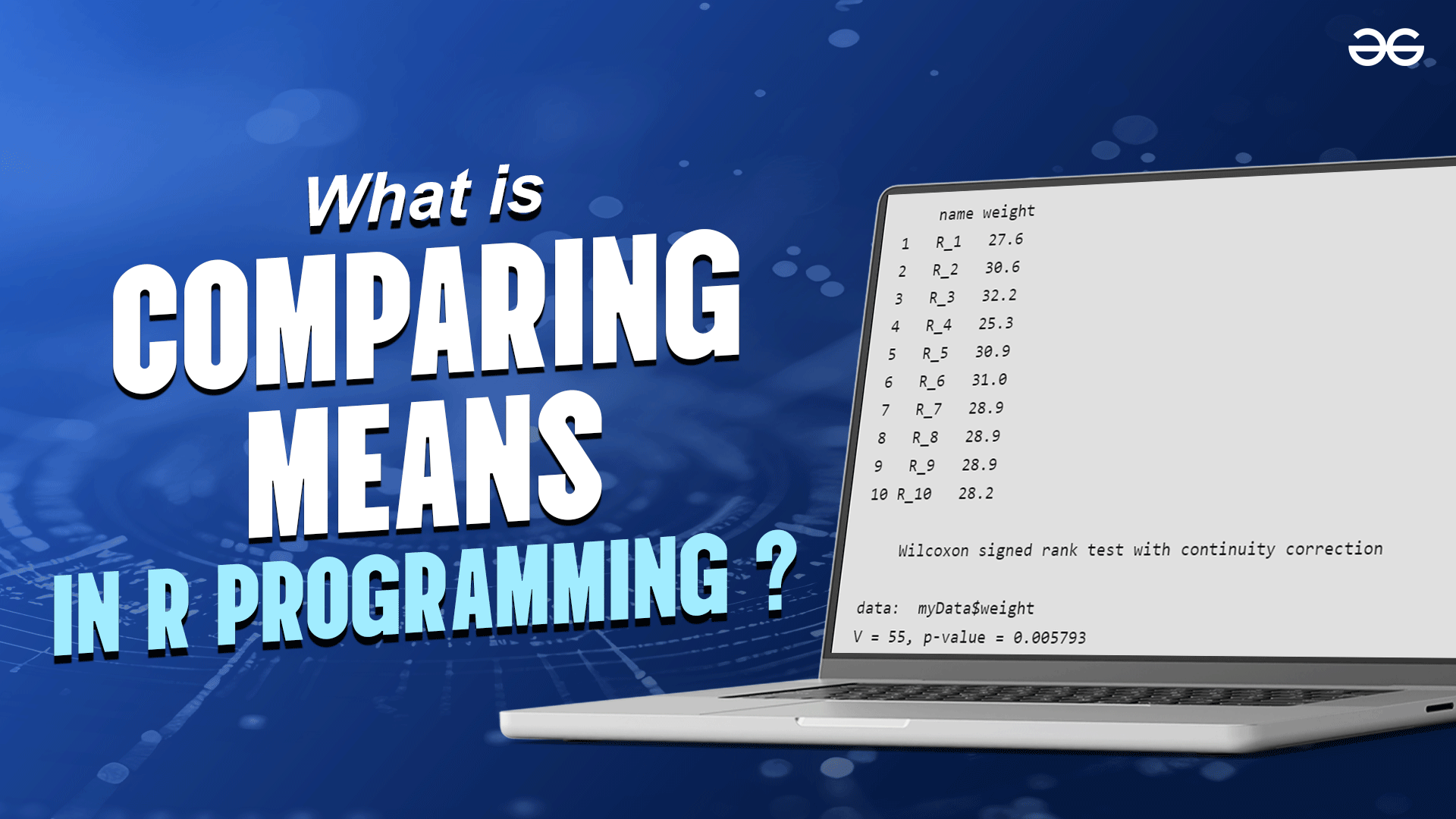 What is
COMPARING
MEANS
IN R PROGRAMMING ?

| | name | weight |
|---|---|---|
| 1 | R_1 | 27.6 |
| 2 | R_2 | 30.6 |
| 3 | R_3 | 32.2 |
| 4 | R_4 | 25.3 |
| 5 | R_5 | 30.9 |
| 6 | R_6 | 31.0 |
| 7 | R_7 | 28.9 |
| 8 | R_8 | 28.9 |
| 9 | R_9 | 28.9 |
| 10 | R_10 | 28.2 |

Wilcoxon signed rank test with continuity correction

data: myData$weight
V = 55, p-value = 0.005793